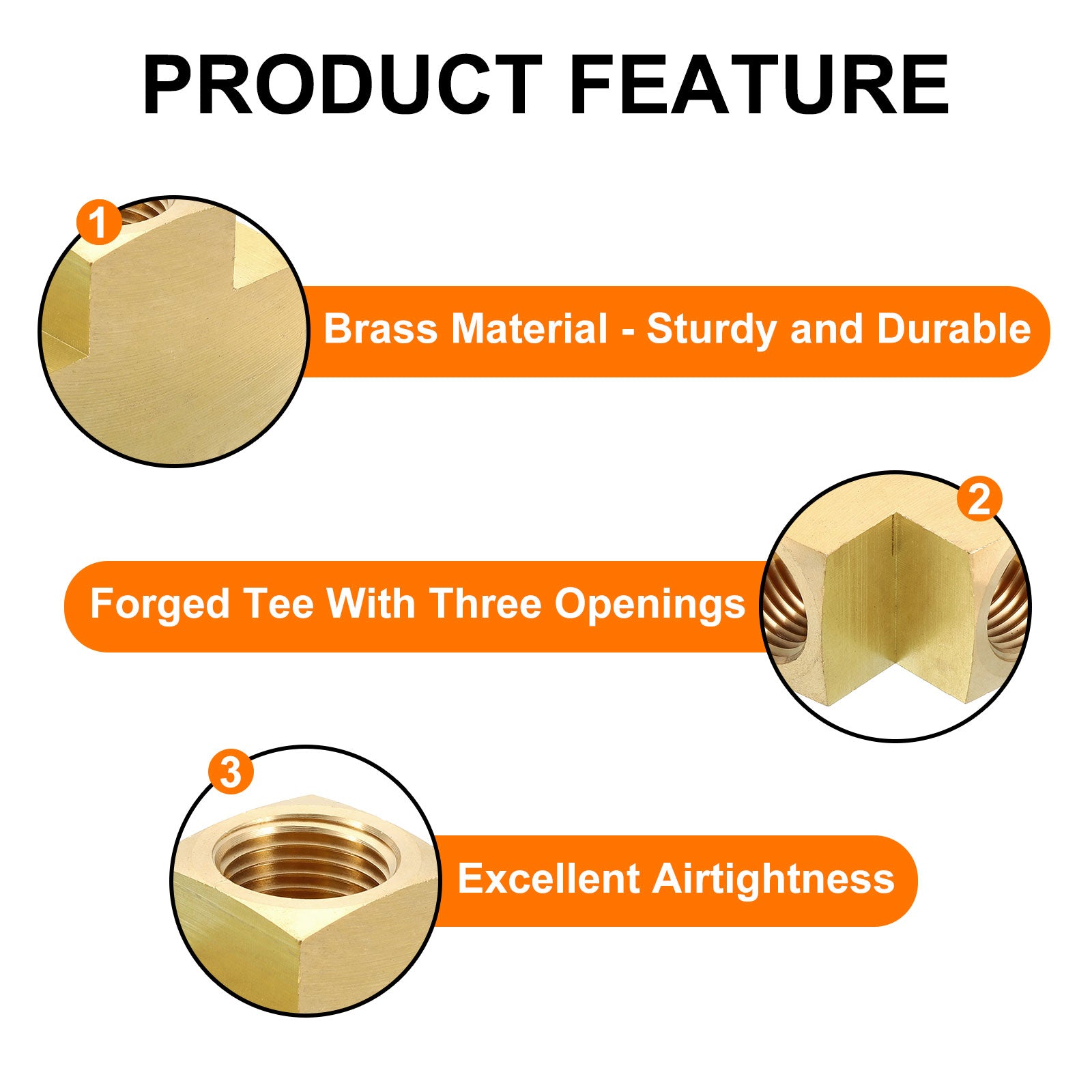 PRODUCT FEATURE

1

Brass Material - Sturdy and Durable

2

Forged Tee With Three Openings

3

Excellent Airtightness